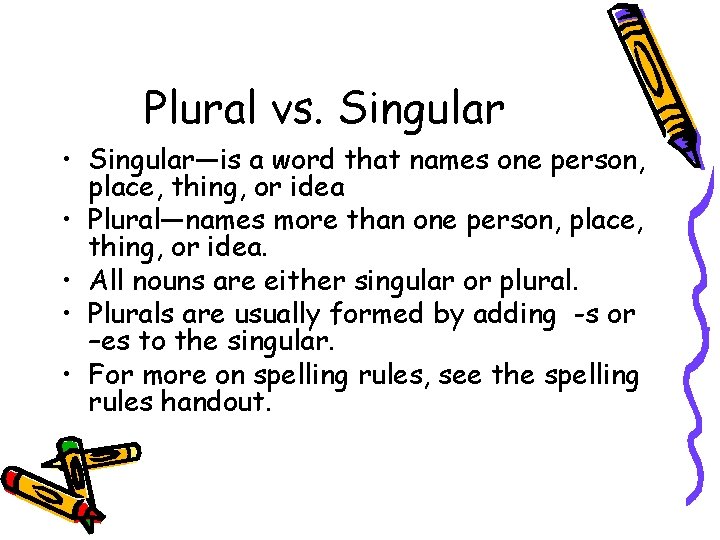 Plural vs. Singular

• Singular—is a word that names one person, place, thing, or idea
• Plural—names more than one person, place, thing, or idea.
• All nouns are either singular or plural.
• Plurals are usually formed by adding -s or –es to the singular.
• For more on spelling rules, see the spelling rules handout.